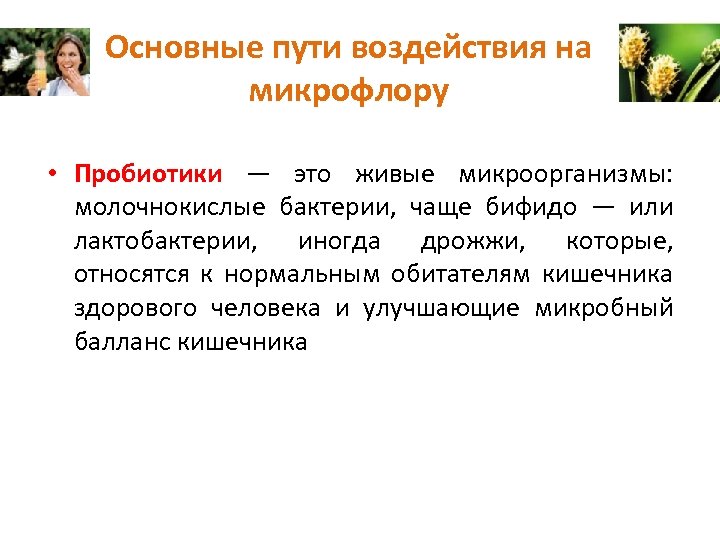 Основные пути воздействия на микрофлору

• Пробиотики — это живые микроорганизмы: молочнокислые бактерии, чаще бифидо — или лактобактерии, иногда дрожжи, которые, относятся к нормальным обитателям кишечника здорового человека и улучшающие микробный балланс кишечника